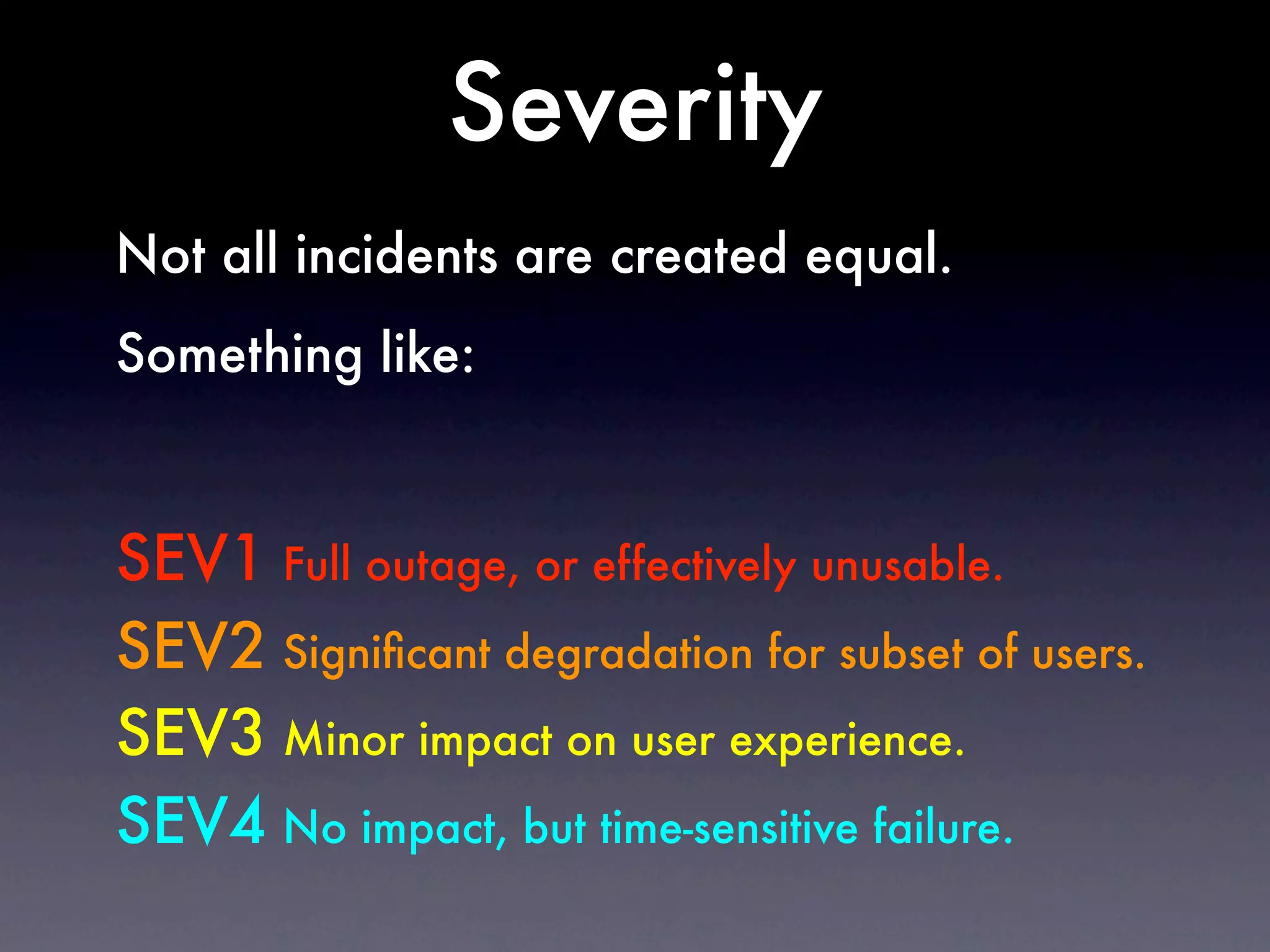 Severity

Not all incidents are created equal.

Something like:

SEV1 Full outage, or effectively unusable.
SEV2 Significant degradation for subset of users.
SEV3 Minor impact on user experience.
SEV4 No impact, but time-sensitive failure.